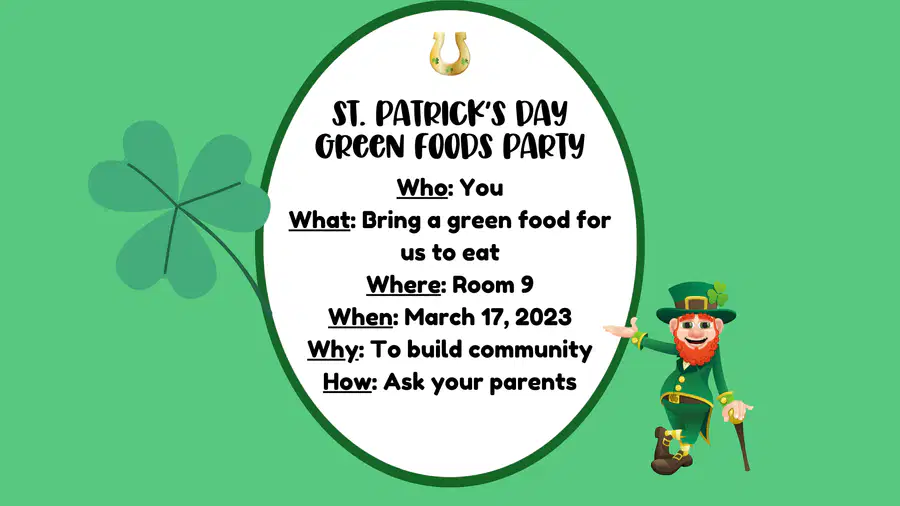 ST. PATRICK'S DAY
GREEN FOODS PARTY

Who: You
What: Bring a green food for us to eat
Where: Room 9
When: March 17, 2023
Why: To build community
How: Ask your parents